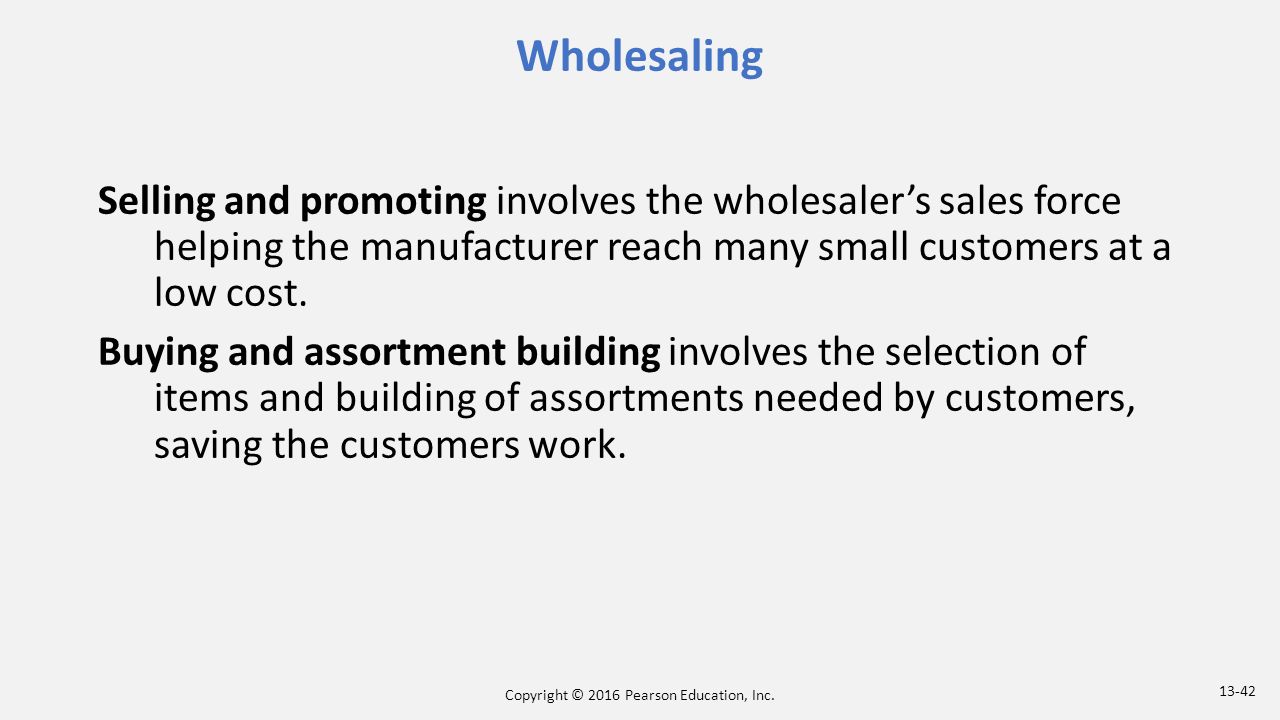 Wholesaling

Selling and promoting involves the wholesaler’s sales force helping the manufacturer reach many small customers at a low cost.

Buying and assortment building involves the selection of items and building of assortments needed by customers, saving the customers work.

Copyright © 2016 Pearson Education, Inc.

13-42